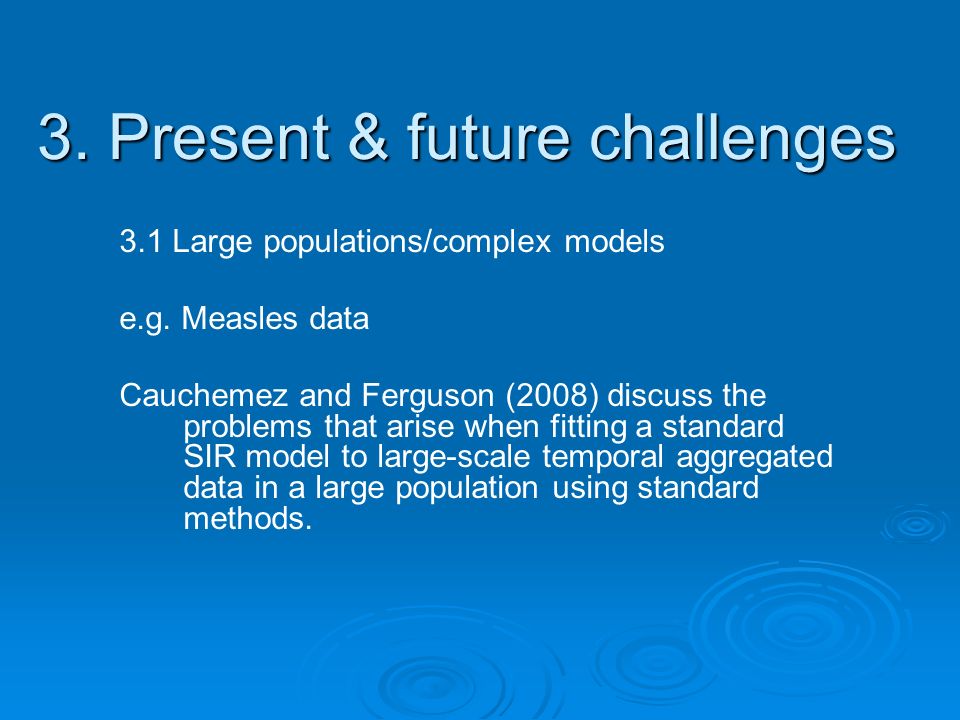 3. Present & future challenges

3.1 Large populations/complex models

e.g. Measles data

Cauchemez and Ferguson (2008) discuss the problems that arise when fitting a standard SIR model to large-scale temporal aggregated data in a large population using standard methods.